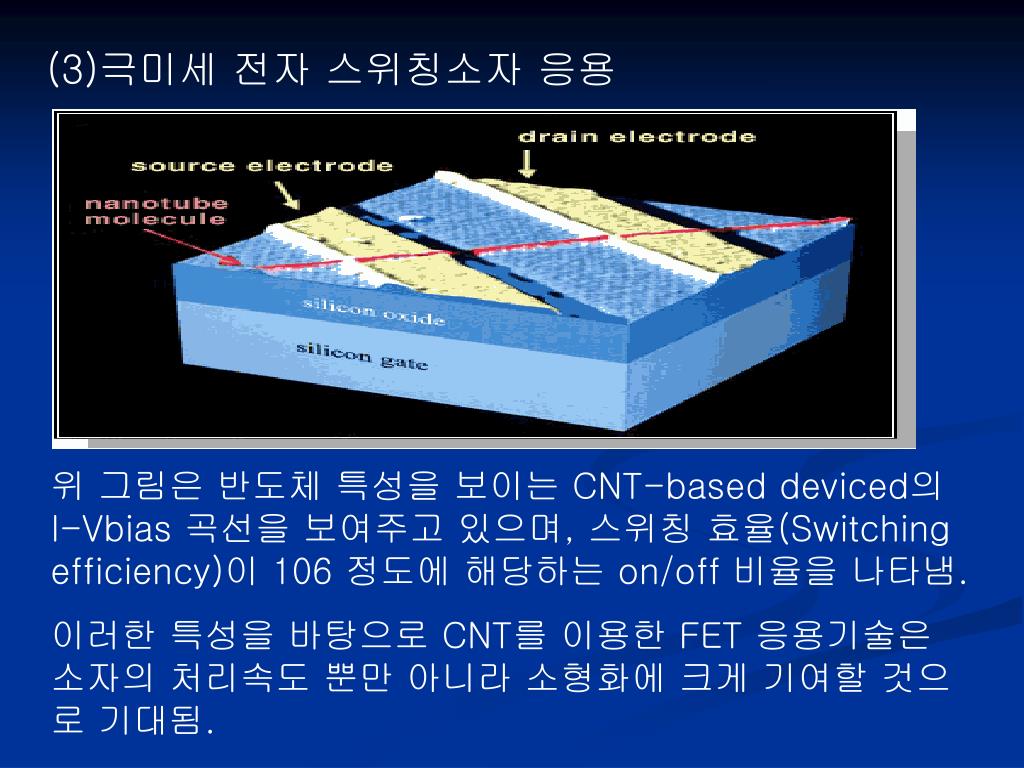 (3)극미세 전자 스위칭소자 응용

drain electrode

source electrode

nanotube molecule

silicon oxide

silicon gate

위 그림은 반도체 특성을 보이는 CNT-based deviced의 I-Vbias 곡선을 보여주고 있으며, 스위칭 효율(Switching efficiency)이 106 정도에 해당하는 on/off 비율을 나타냄.

이러한 특성을 바탕으로 CNT를 이용한 FET 응용기술은 소자의 처리속도 뿐만 아니라 소형화에 크게 기여할 것으로 기대됨.